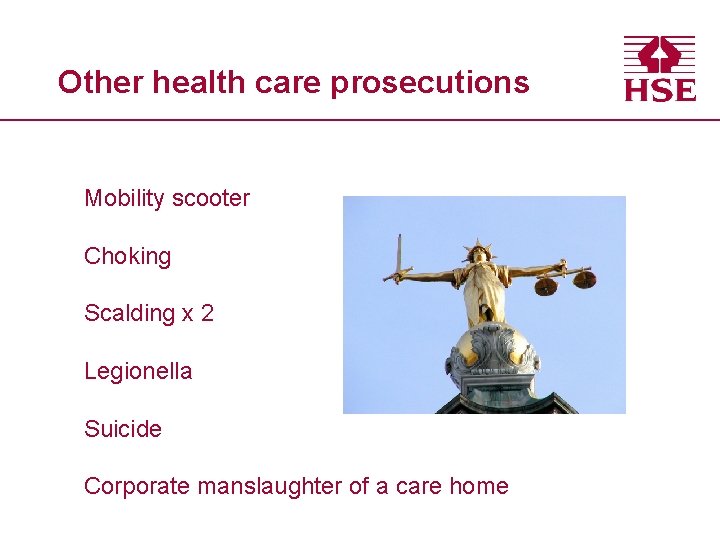 Other health care prosecutions

HSE

Mobility scooter

Choking

Scalding x 2

Legionella

Suicide

Corporate manslaughter of a care home